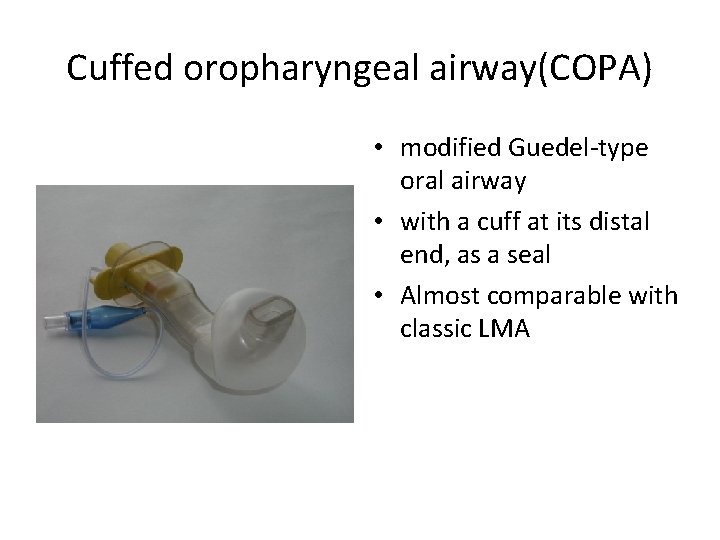 Cuffed oropharyngeal airway(COPA)

• modified Guedel-type oral airway
• with a cuff at its distal end, as a seal
• Almost comparable with classic LMA